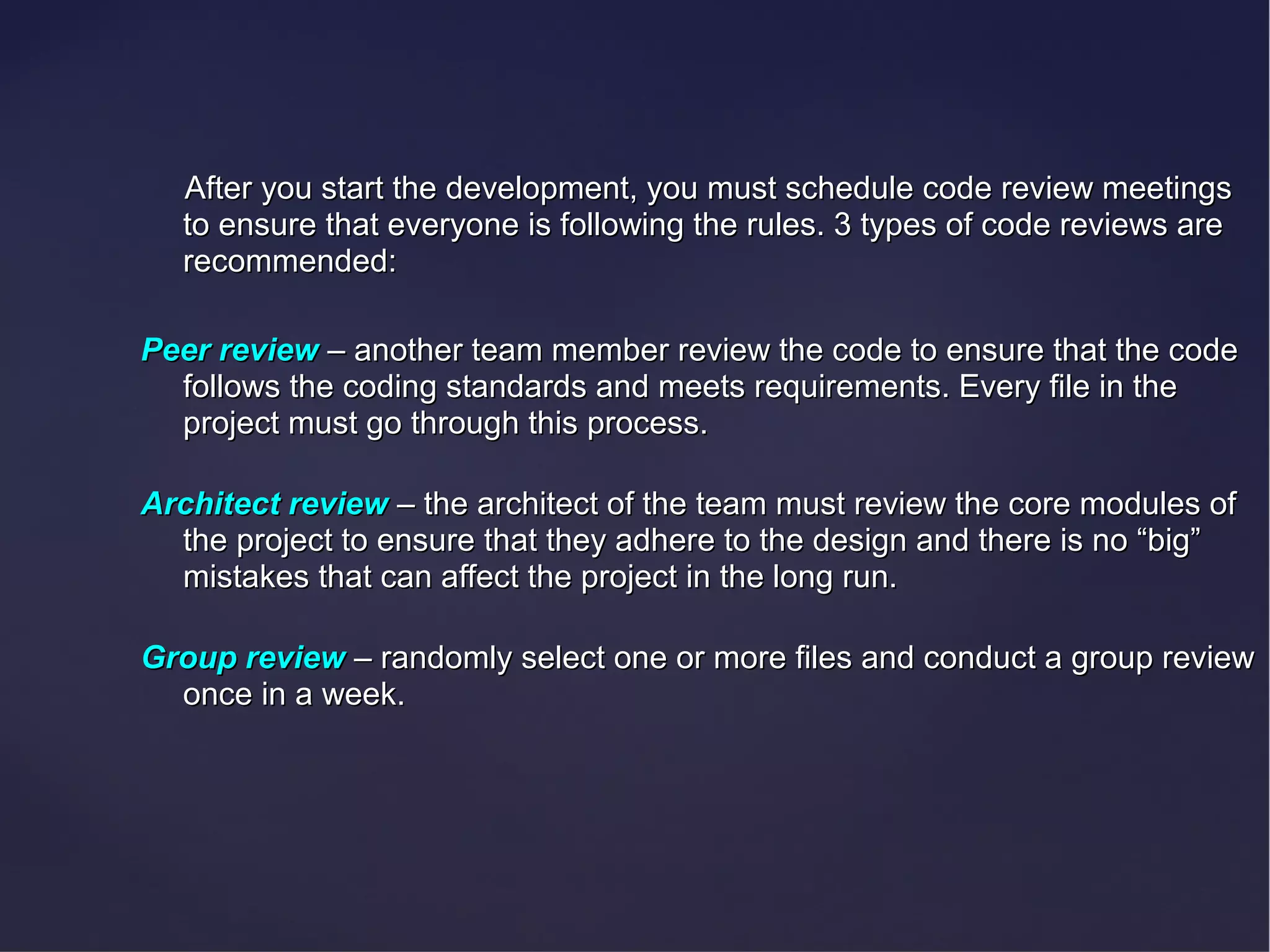 After you start the development, you must schedule code review meetings to ensure that everyone is following the rules. 3 types of code reviews are recommended:

Peer review – another team member review the code to ensure that the code follows the coding standards and meets requirements. Every file in the project must go through this process.

Architect review – the architect of the team must review the core modules of the project to ensure that they adhere to the design and there is no “big” mistakes that can affect the project in the long run.

Group review – randomly select one or more files and conduct a group review once in a week.